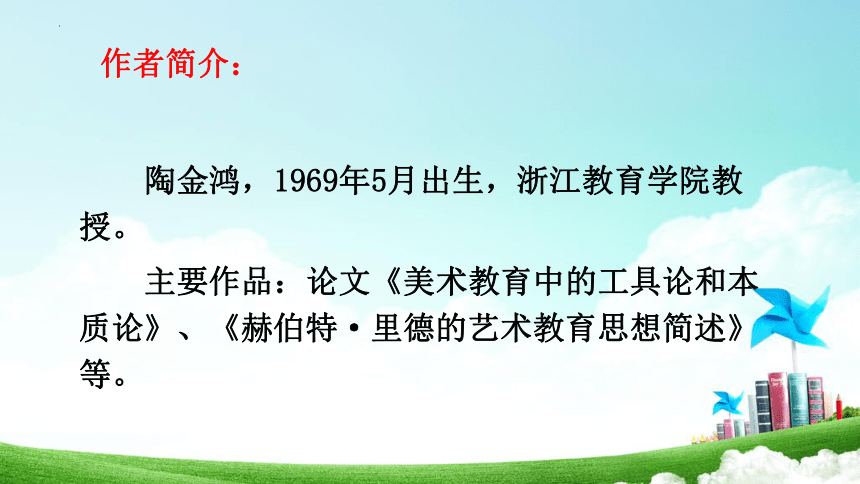 作者简介：

陶金鸿，1969年5月出生，浙江教育学院教授。

主要作品：论文《美术教育中的工具论和本质论》、《赫伯特·里德的艺术教育思想简述》等。